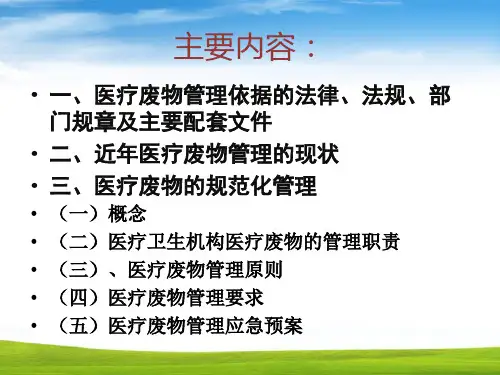 主要内容：

• 一、医疗废物管理依据的法律、法规、部门规章及主要配套文件
• 二、近年医疗废物管理的现状
• 三、医疗废物的规范化管理
• （一）概念
• （二）医疗卫生机构医疗废物的管理职责
• （三）、医疗废物管理原则
• （四）医疗废物管理要求
• （五）医疗废物管理应急预案